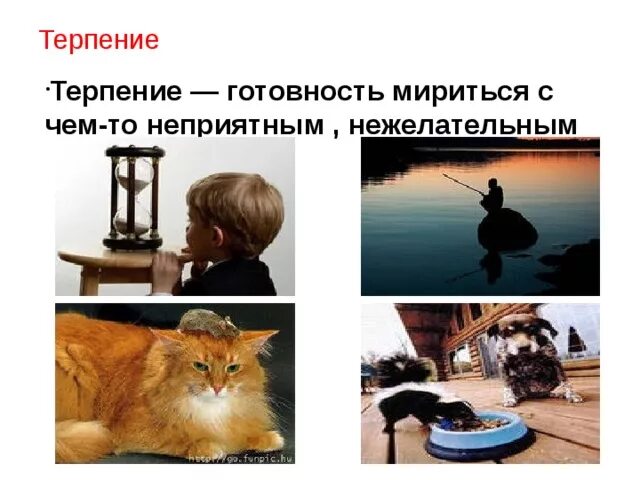 Терпение

·Терпение — готовность мириться с чем-то неприятным , нежелательным

http://go.funpic.hu